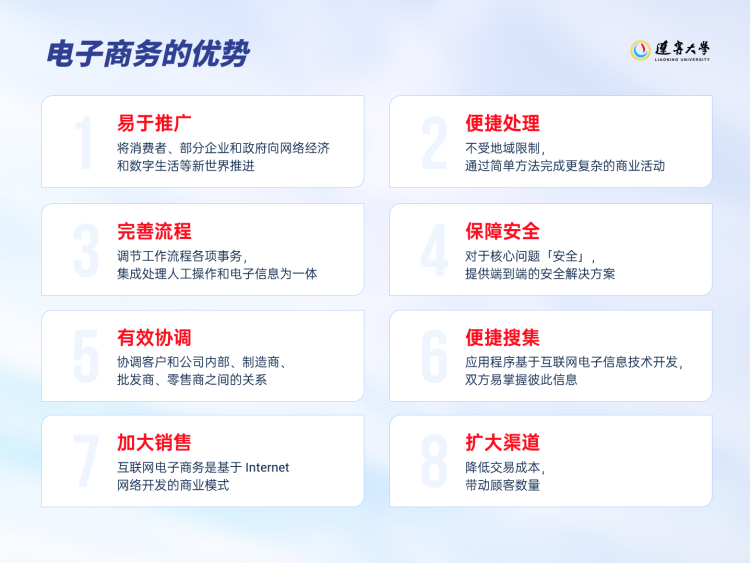 电子商务的优势

遼寧大學
LIAONING UNIVERSITY

1
易于推广
将消费者、部分企业和政府向网络经济和数字生活等新世界推进

2
便捷处理
不受地域限制，
通过简单方法完成更复杂的商业活动

3
完善流程
调节工作流程各项事务，
集成处理人工操作和电子信息为一体

4
保障安全
对于核心问题「安全」，
提供端到端的安全解决方案

5
有效协调
协调客户和公司内部、制造商、批发商、零售商之间的关系

6
便捷搜集
应用程序基于互联网电子信息技术开发，
双方易掌握彼此信息

7
加大销售
互联网电子商务是基于 Internet 网络开发的商业模式

8
扩大渠道
降低交易成本，
带动顾客数量